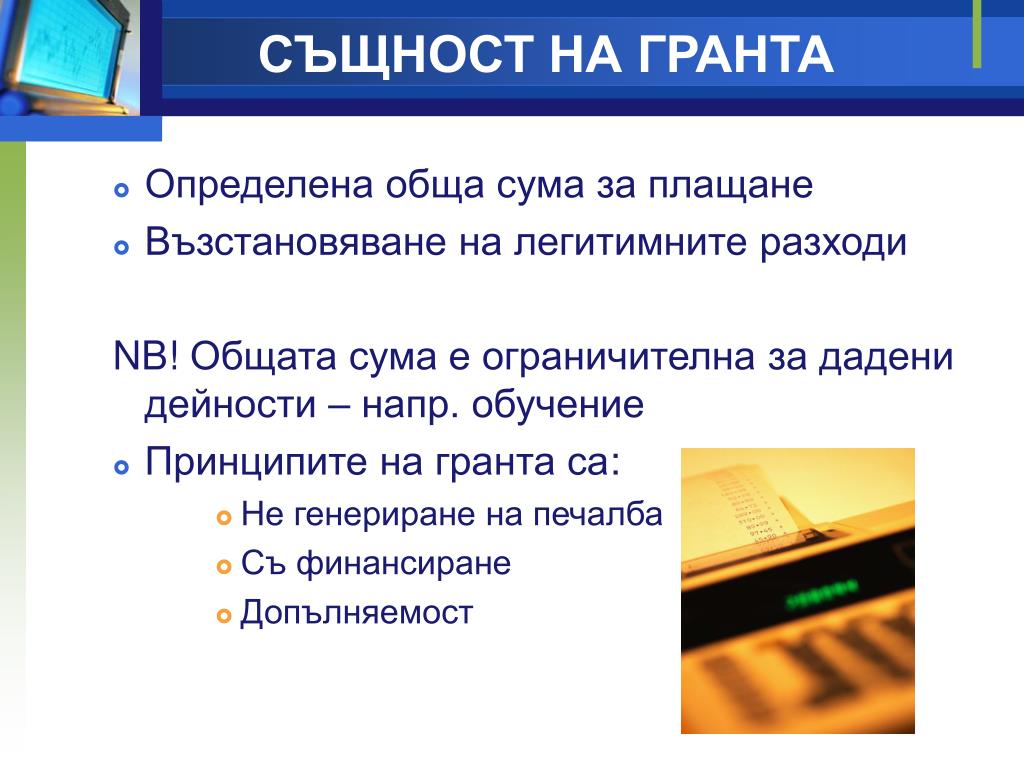 СЪЩНОСТ НА ГРАНТА

Определена обща сума за плащане
Възстановяване на легитимните разходи

NB! Общата сума е ограничителна за дадени дейности – напр. обучение

Принципите на гранта са:
Не генериране на печалба
Съ финансиране
Допълняемост